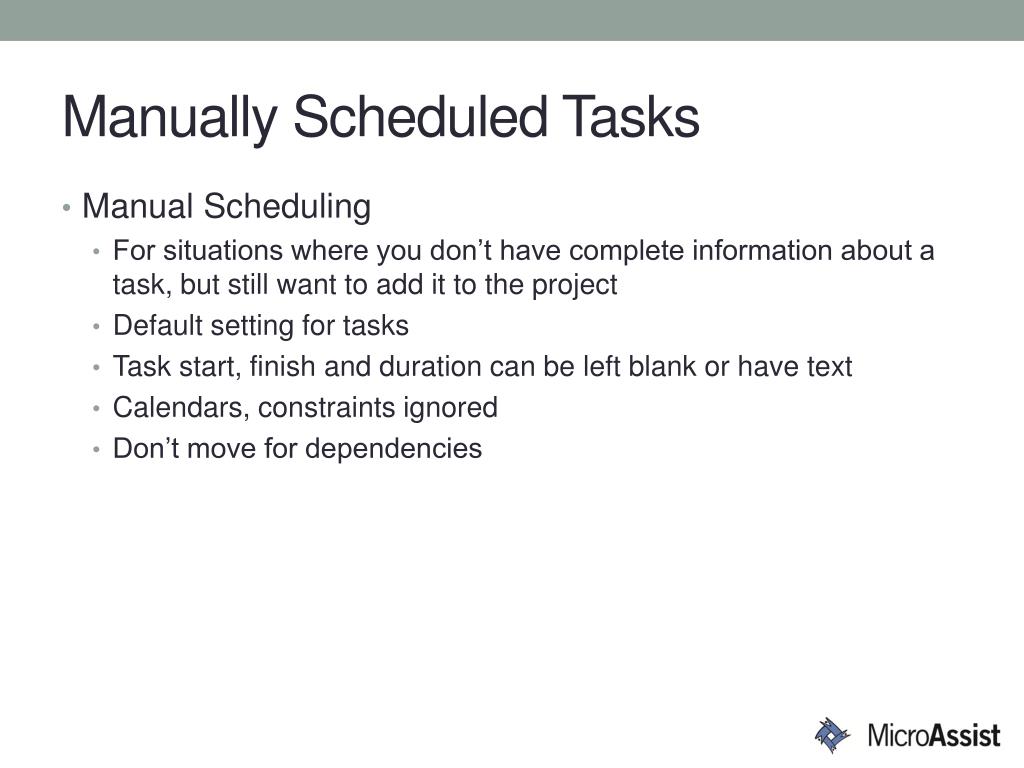 Manually Scheduled Tasks

• Manual Scheduling
• For situations where you don’t have complete information about a task, but still want to add it to the project
• Default setting for tasks
• Task start, finish and duration can be left blank or have text
• Calendars, constraints ignored
• Don’t move for dependencies

MicroAssist